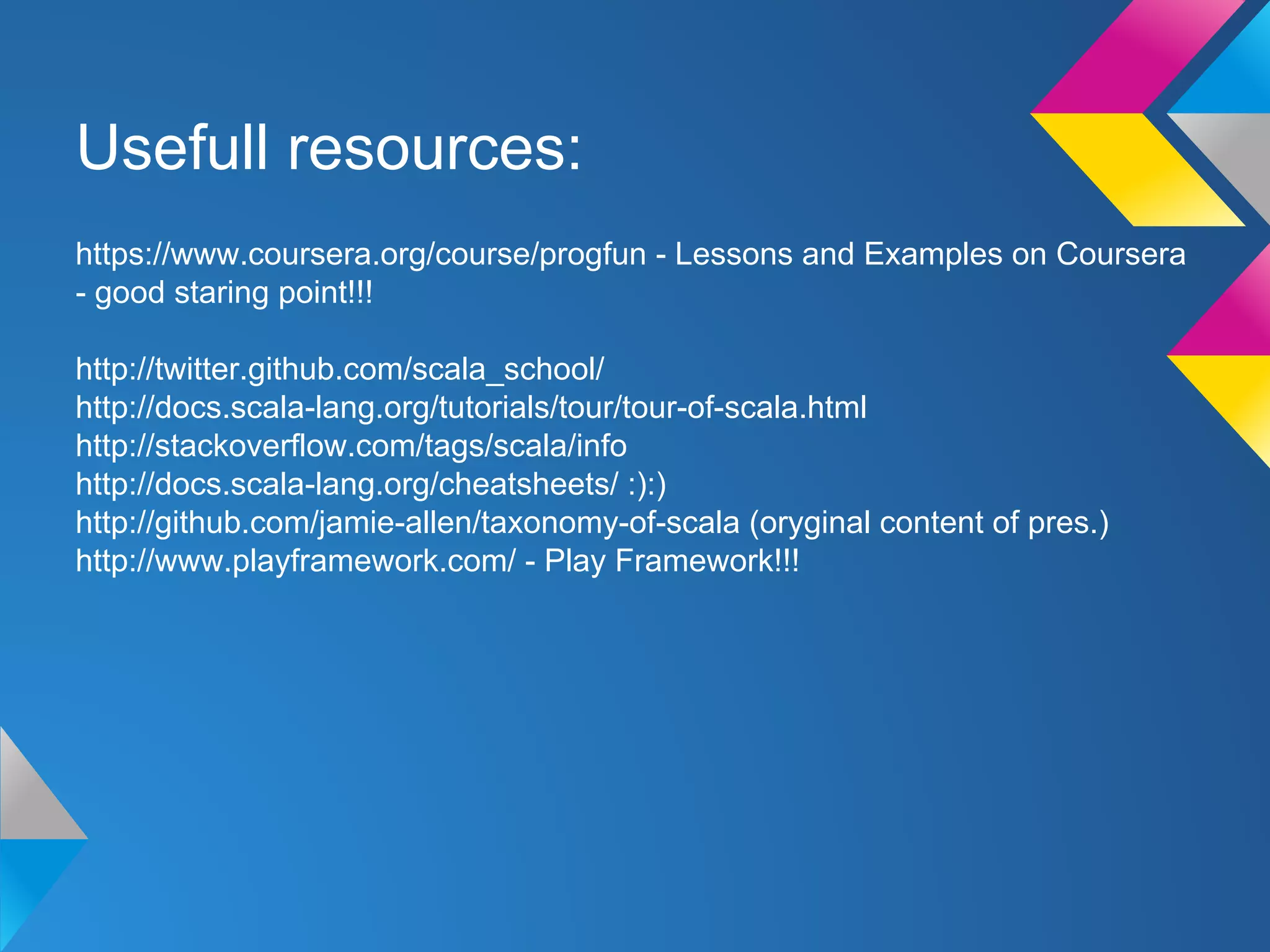 Usefull resources:

https://www.coursera.org/course/progfun - Lessons and Examples on Coursera - good staring point!!!

http://twitter.github.com/scala_school/
http://docs.scala-lang.org/tutorials/tour/tour-of-scala.html
http://stackoverflow.com/tags/scala/info
http://docs.scala-lang.org/cheatsheets/ :):)
http://github.com/jamie-allen/taxonomy-of-scala (oryginal content of pres.)
http://www.playframework.com/ - Play Framework!!!